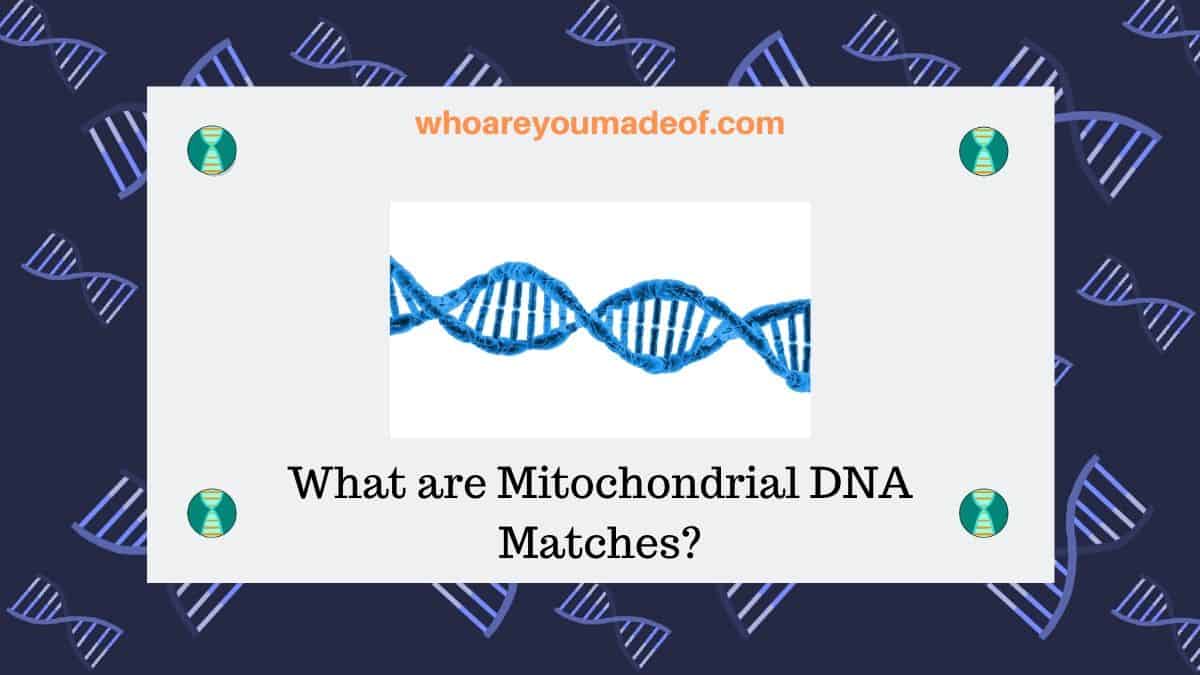 whoareyoumadeof.com

What are Mitochondrial DNA Matches?